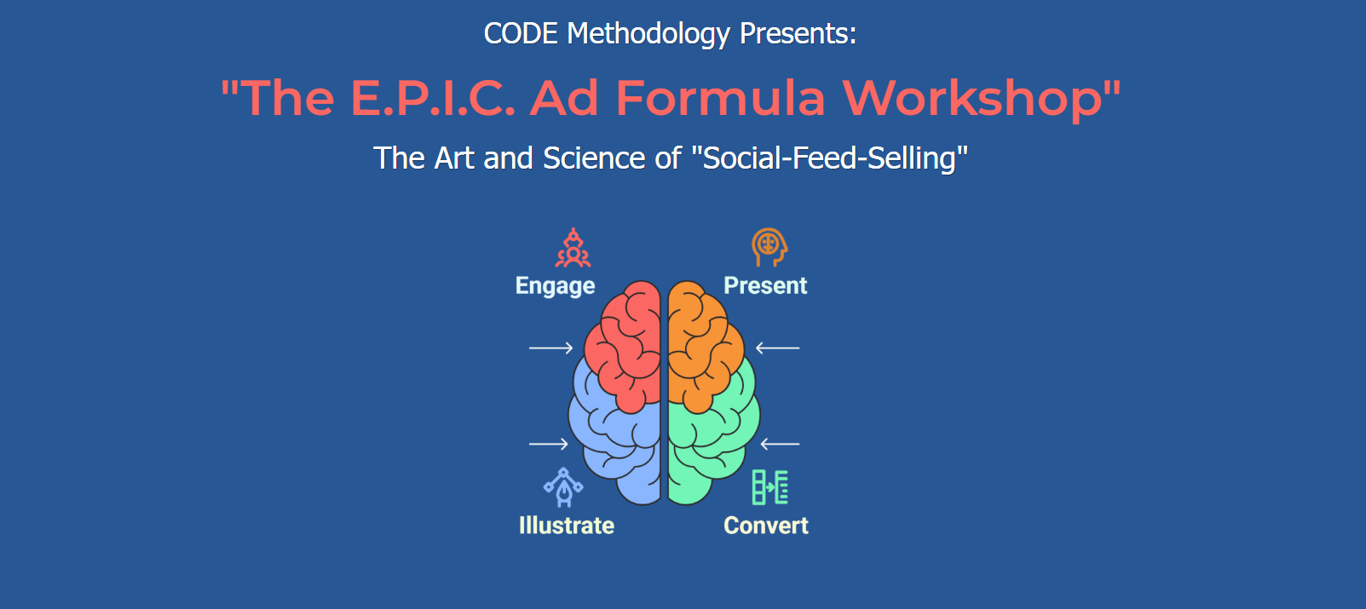 CODE Methodology Presents:

"The E.P.I.C. Ad Formula Workshop"

The Art and Science of "Social-Feed-Selling"

Engage

Present

Illustrate

Convert